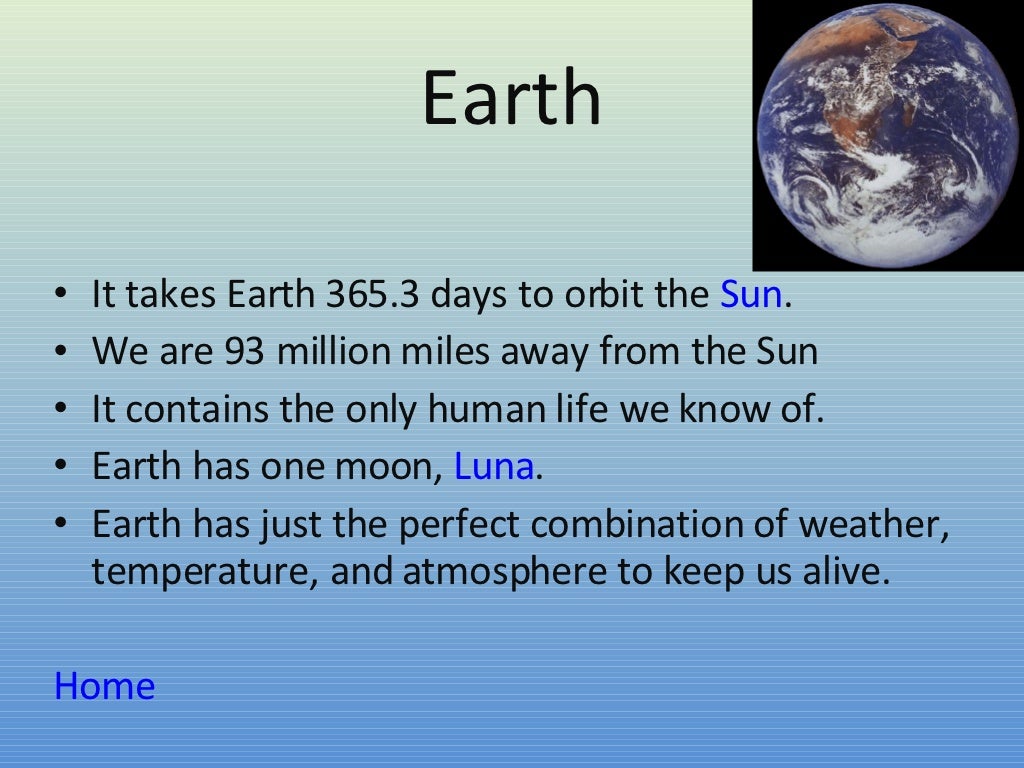 Earth

• It takes Earth 365.3 days to orbit the Sun.
• We are 93 million miles away from the Sun
• It contains the only human life we know of.
• Earth has one moon, Luna.
• Earth has just the perfect combination of weather, temperature, and atmosphere to keep us alive.

Home